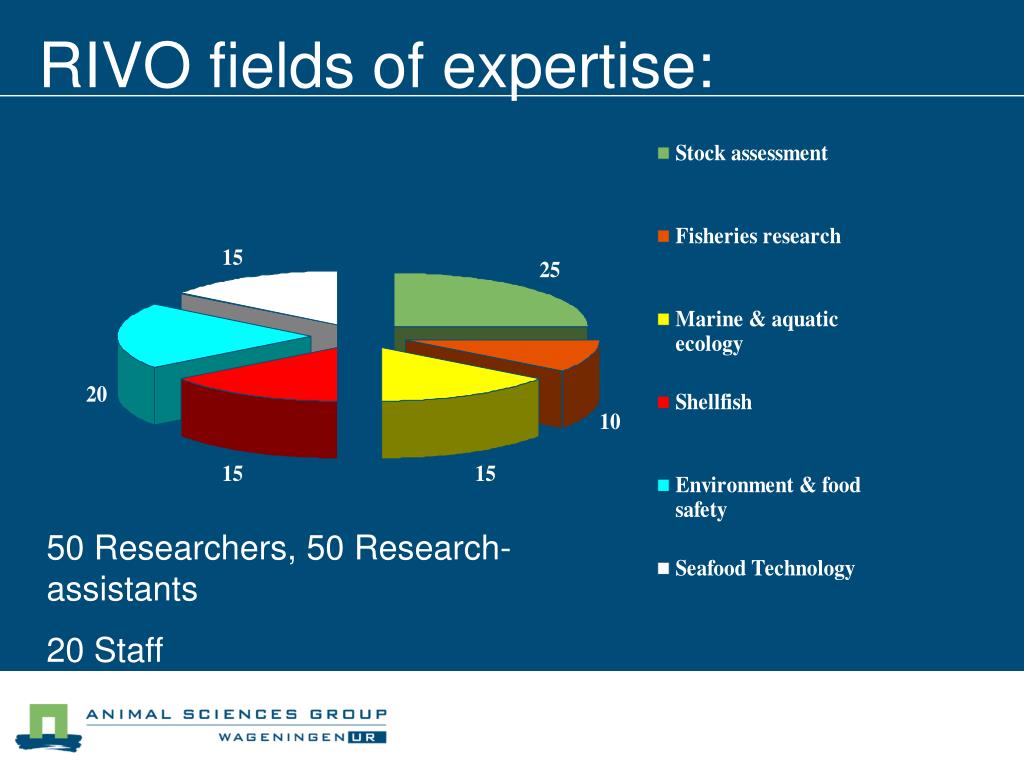 RIVO fields of expertise:

15
25
20
10
15
15

Stock assessment
Fisheries research
Marine & aquatic ecology
Shellfish
Environment & food safety
Seafood Technology

50 Researchers, 50 Research-assistants

20 Staff

ANIMAL SCIENCES GROUP
WAGENINGEN UR